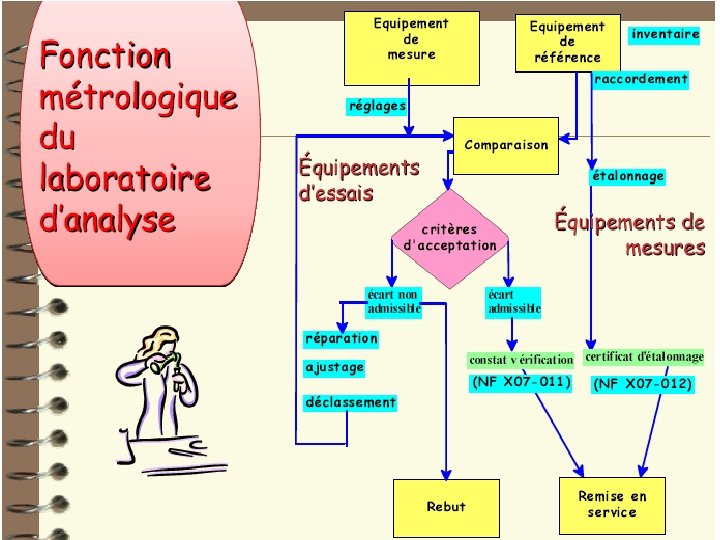 Fonction métrologique du laboratoire d'analyse

Equipement de mesure

Equipement de référence

inventaire

raccordement

réglages

Comparaison

Équipements d'essais

étalonnage

critères d'acceptation

Équipements de mesures

écart non admissible

écart admissible

réparation

ajustage

déclassement

constat v érification

(NF X07-011)

certificat d'étalonnage

(NF X07-012)

Rebut

Remise en service